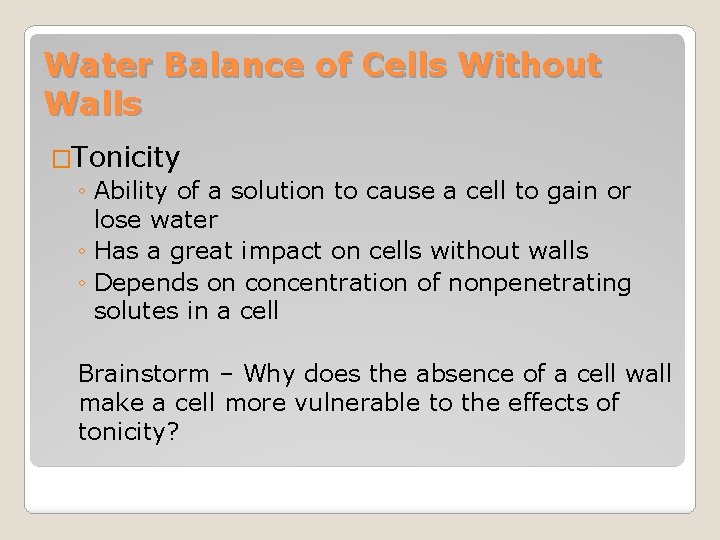 Water Balance of Cells Without Walls

□Tonicity

◦ Ability of a solution to cause a cell to gain or lose water
◦ Has a great impact on cells without walls
◦ Depends on concentration of nonpenetrating solutes in a cell

Brainstorm – Why does the absence of a cell wall make a cell more vulnerable to the effects of tonicity?